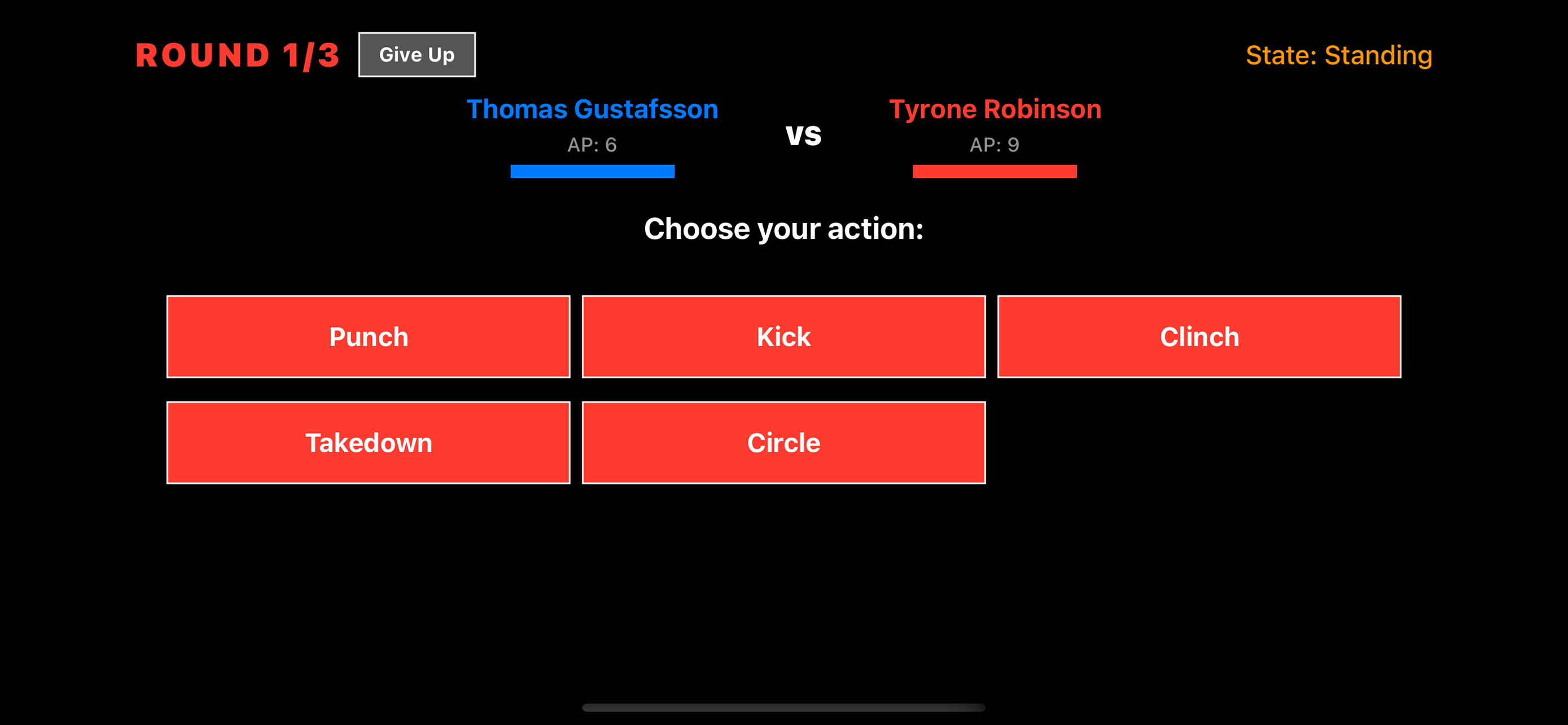 ROUND 1/3 Give Up

State: Standing

Thomas Gustafsson
AP: 6

vs

Tyrone Robinson
AP: 9

Choose your action:

Punch

Kick

Clinch

Takedown

Circle